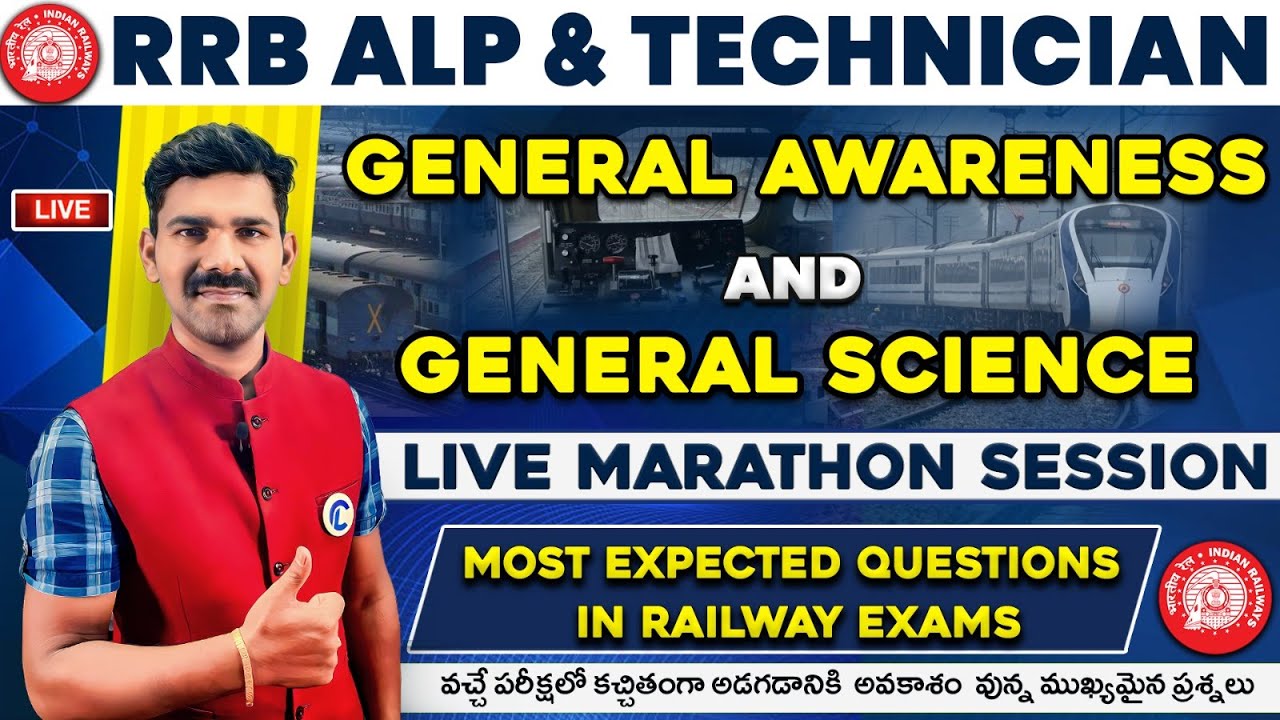 भारतीय रेल INDIAN RAILWAYS

RRB ALP & TECHNICIAN

LIVE

GENERAL AWARENESS
AND
GENERAL SCIENCE

LIVE MARATHON SESSION

MOST EXPECTED QUESTIONS IN RAILWAY EXAMS

भारतीय रेल INDIAN RAILWAYS

వచ్చే పరీక్షలో కచ్చితంగా అడగడానికి అవకాశం వున్న ముఖ్యమైన ప్రశ్నలు